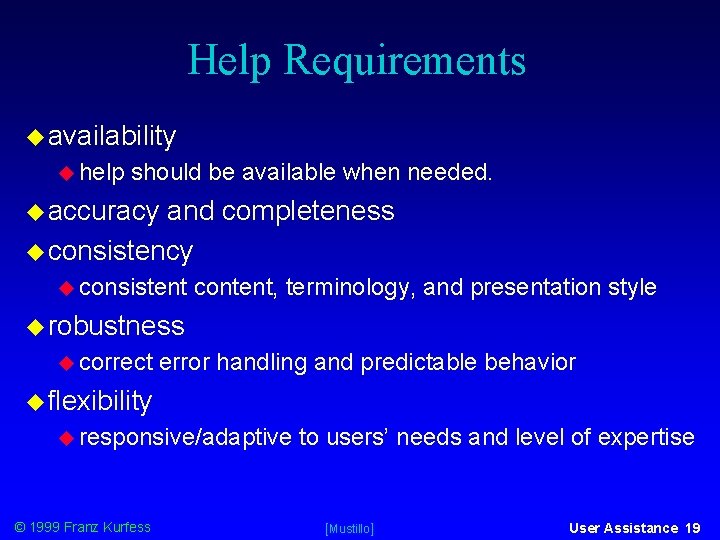 Help Requirements

availability

help should be available when needed.

accuracy and completeness

consistency

consistent content, terminology, and presentation style

robustness

correct error handling and predictable behavior

flexibility

responsive/adaptive to users' needs and level of expertise

© 1999 Franz Kurfess

[Mustillo]

User Assistance 19